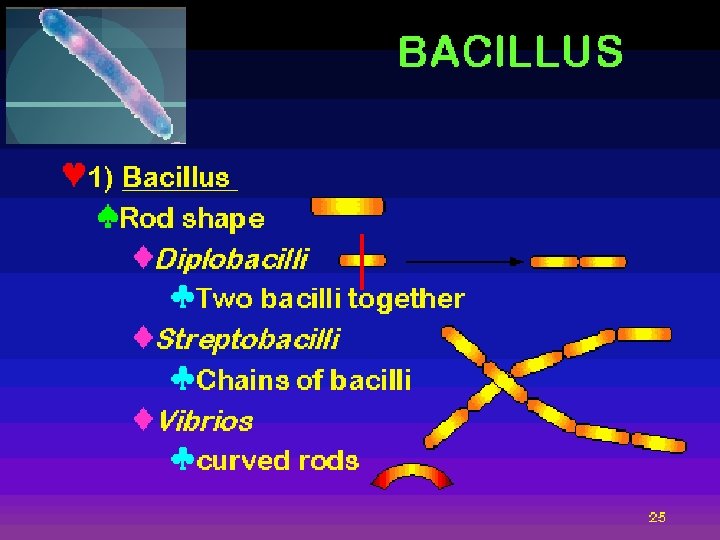 BACILLUS

♥1) Bacillus

♠Rod shape

♦Diplobacilli

♣Two bacilli together

♦Streptobacilli

♣Chains of bacilli

♦Vibrios

♣curved rods

25